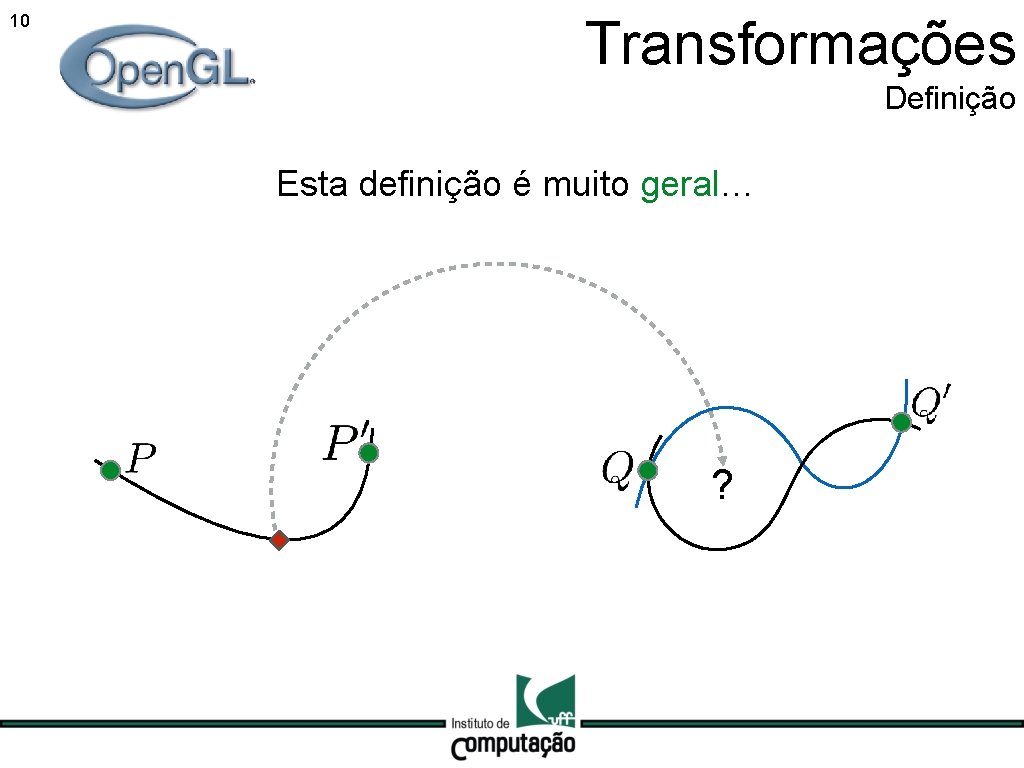 10

OpenGL

Transformações

Definição

Esta definição é muito geral…

$P$

$P'$

$Q$

?

$Q'$

Instituto de Computação uff